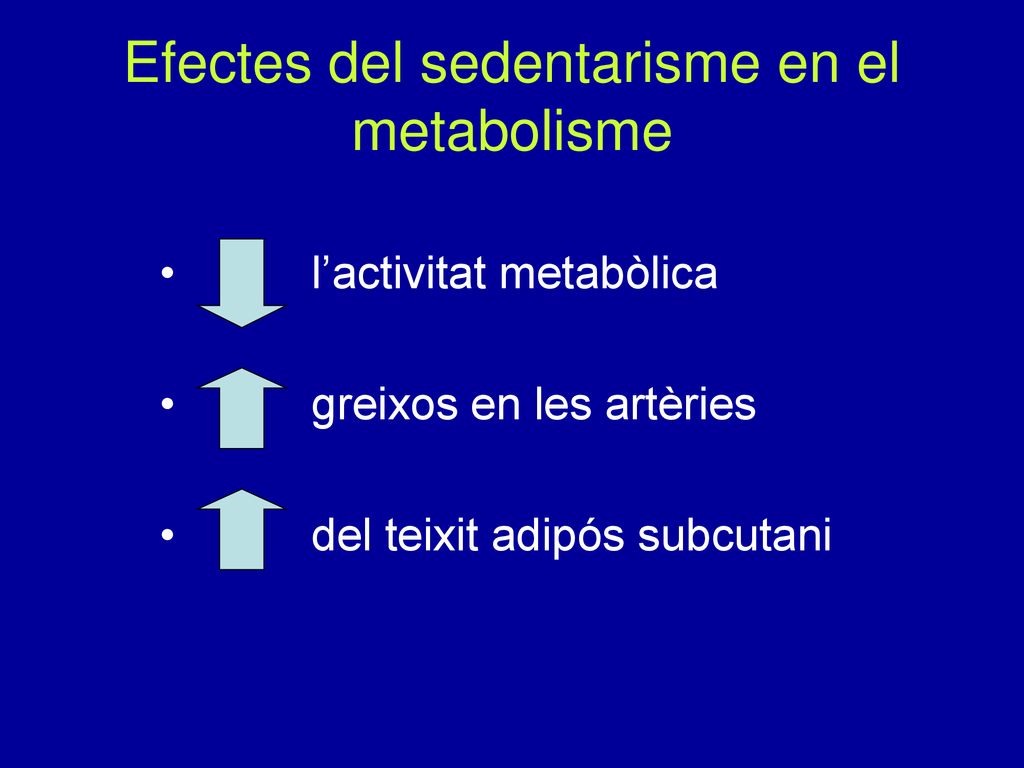 Efectes del sedentarisme en el metabolisme

• l’activitat metabòlica

• greixos en les artèries

• del teixit adipós subcutani